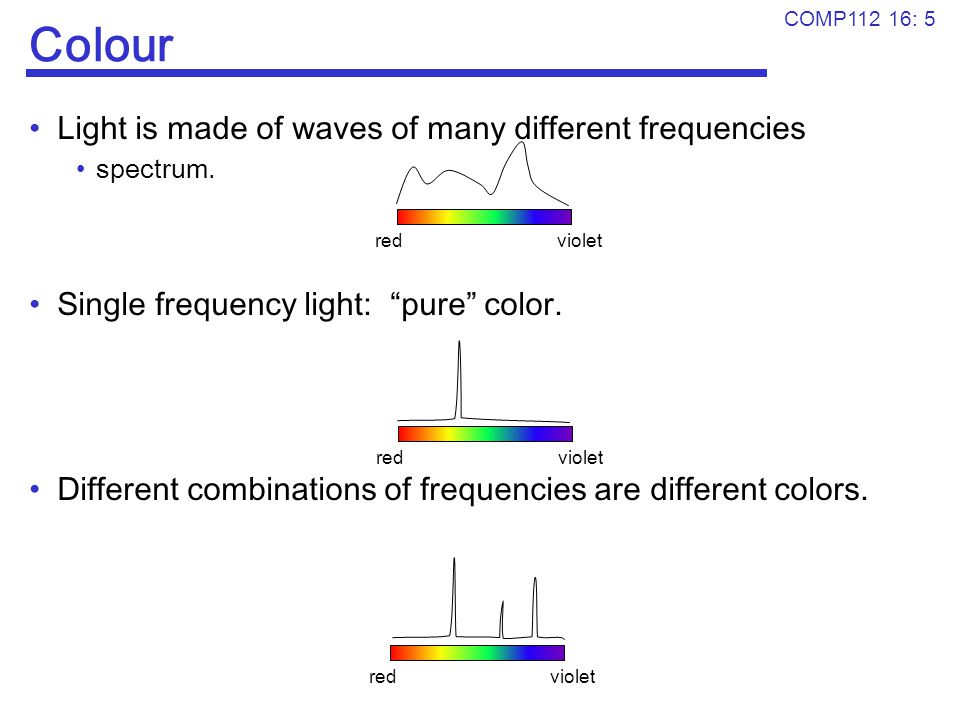 COMP112 16: 5

Colour

• Light is made of waves of many different frequencies
  • spectrum.

red violet

• Single frequency light: “pure” color.

red violet

• Different combinations of frequencies are different colors.

red violet